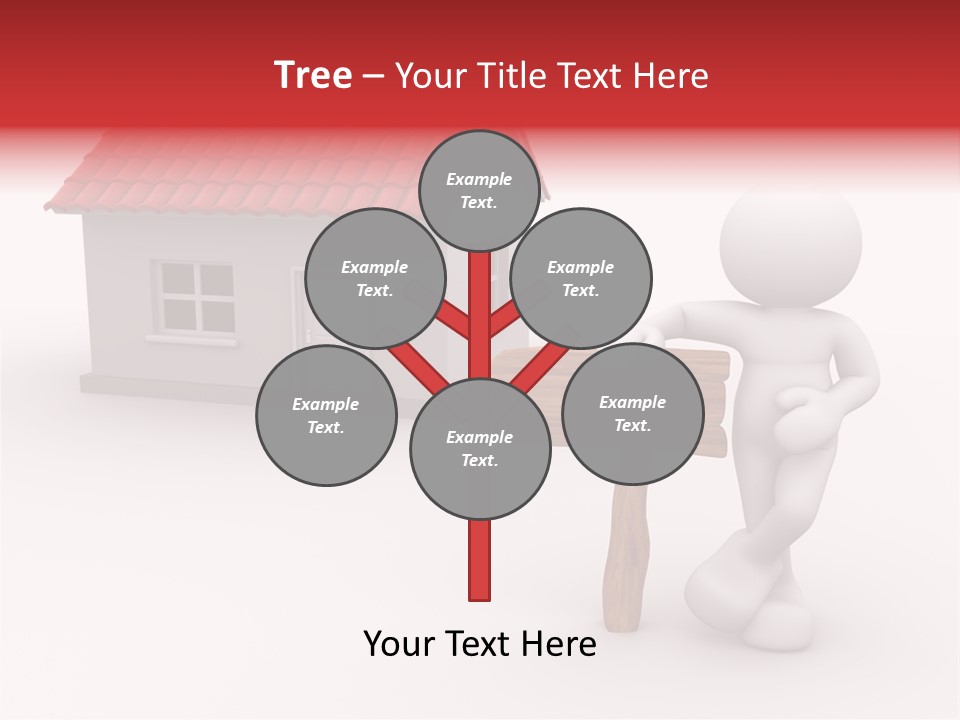 Tree – Your Title Text Here

Example Text.

Example Text.

Example Text.

Example Text.

Example Text.

Example Text.

Your Text Here